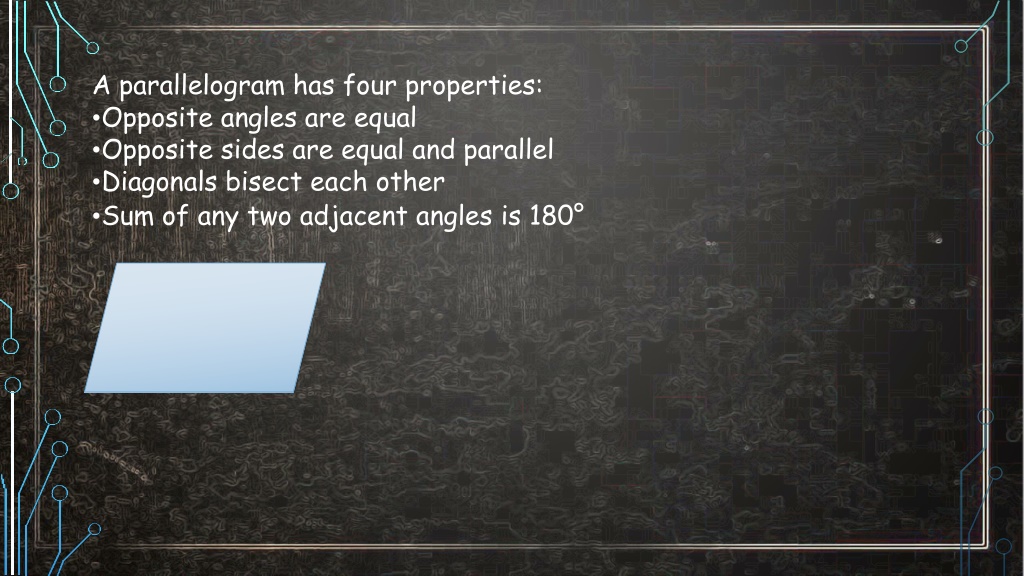 A parallelogram has four properties:
•Opposite angles are equal
•Opposite sides are equal and parallel
•Diagonals bisect each other
•Sum of any two adjacent angles is 180°